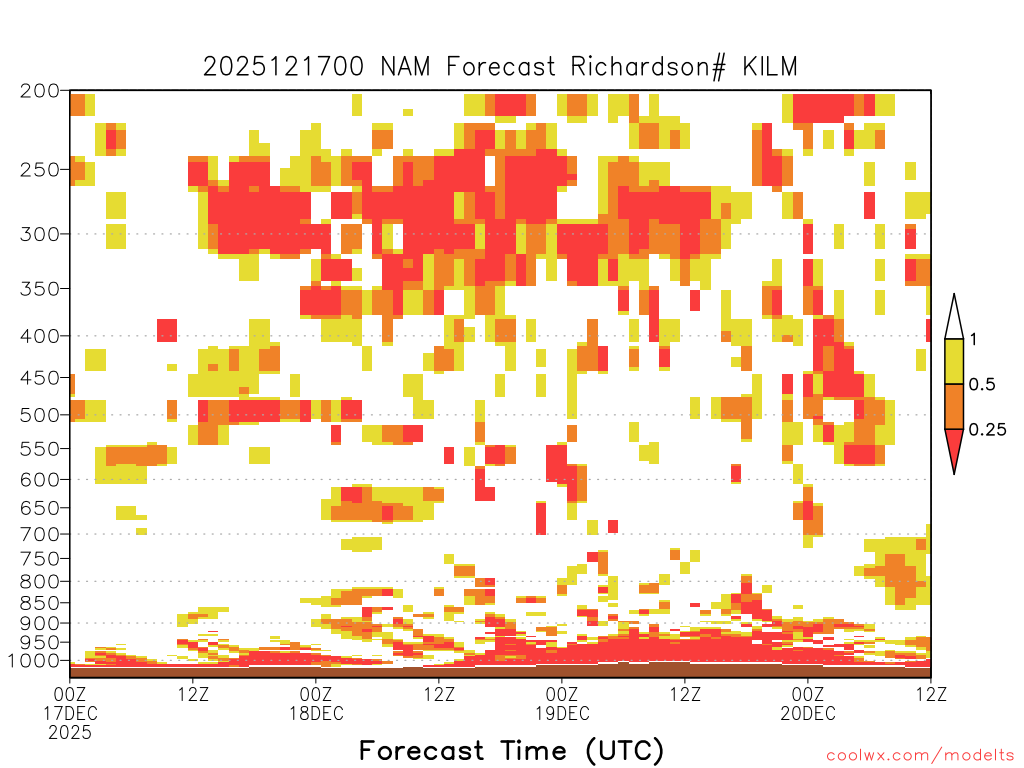 2025121700 NAM Forecast Richardson# KILM

200
250
300
350
400
450
500
550
600
650
700
750
800
850
900
950
1000

1
0.5
0.25

00Z 17DEC 2025
12Z
00Z 18DEC
12Z
00Z 19DEC
12Z
00Z 20DEC
12Z

Forecast Time (UTC)

coolwx.com/modelts